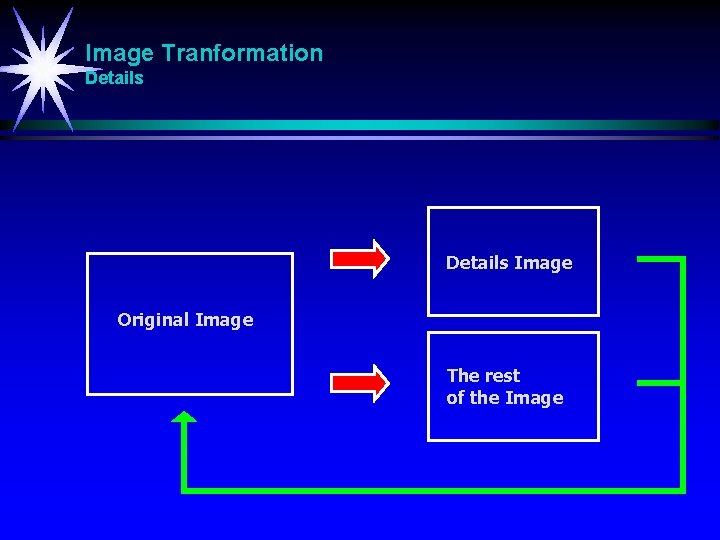 Image Tranformation
Details

Original Image

Details Image

The rest of the Image